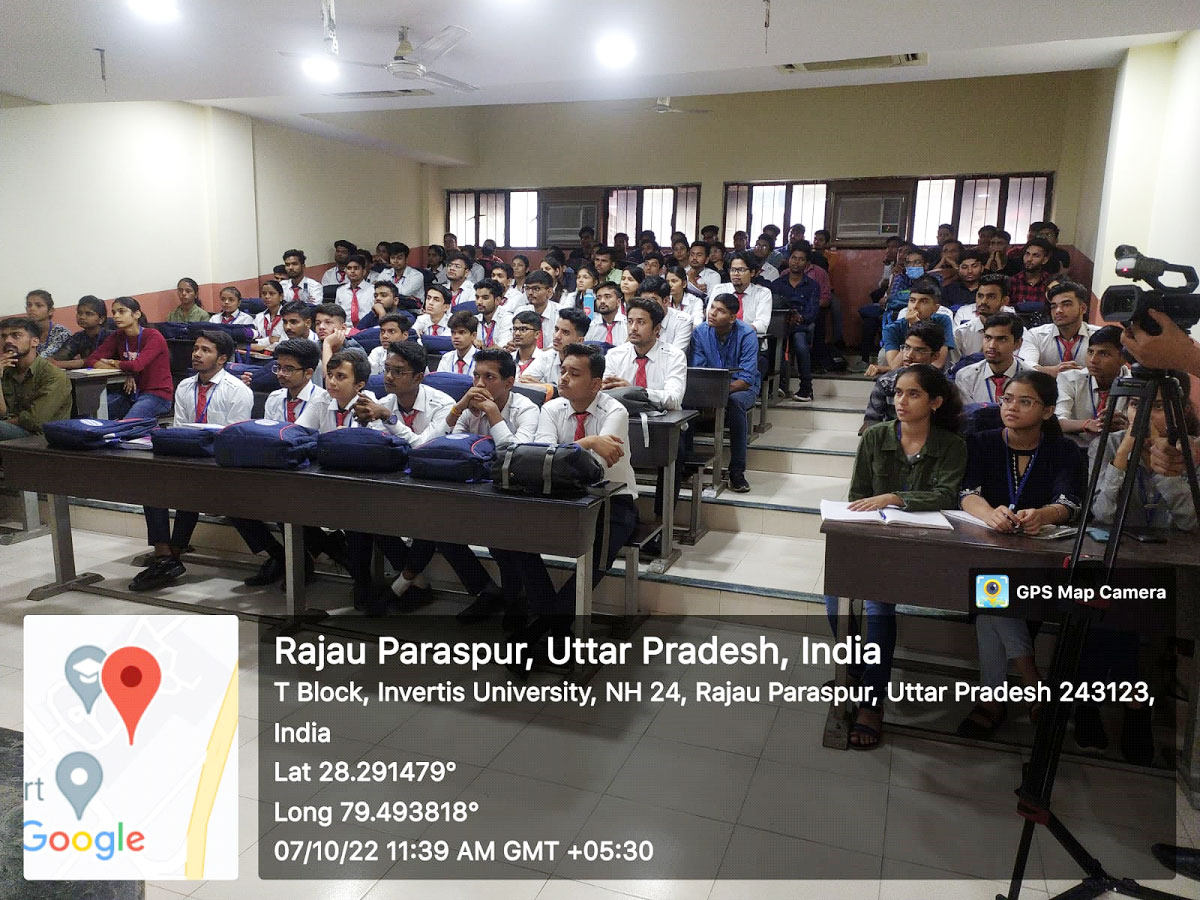 GPS Map Camera

Rajau Paraspur, Uttar Pradesh, India

T Block, Invertis University, NH 24, Rajau Paraspur, Uttar Pradesh 243123, India

Lat 28.291479°

Long 79.493818°

07/10/22 11:39 AM GMT +05:30

rt

Google